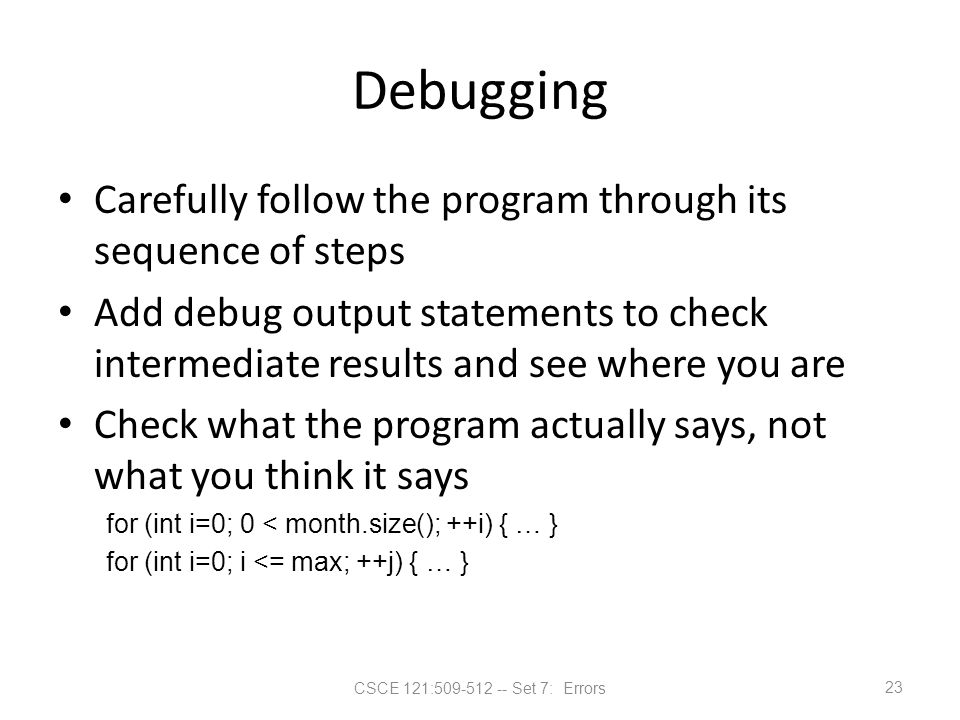 Debugging

• Carefully follow the program through its sequence of steps

• Add debug output statements to check intermediate results and see where you are

• Check what the program actually says, not what you think it says

for (int i=0; 0 < month.size(); ++i) { … }

for (int i=0; i <= max; ++j) { … }

CSCE 121:509-512 -- Set 7: Errors

23